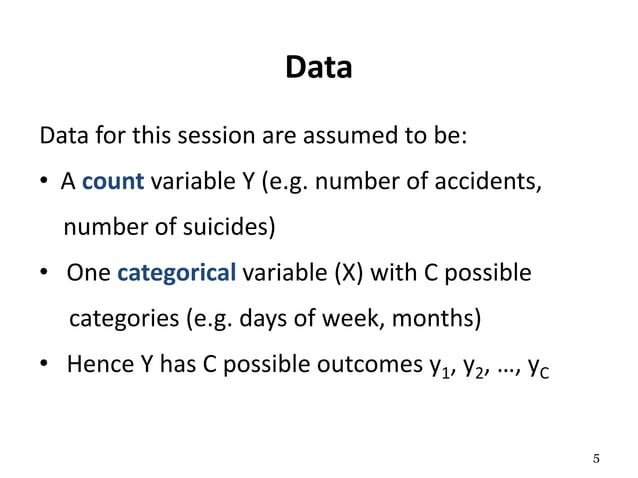 Data

Data for this session are assumed to be:

• A count variable Y (e.g. number of accidents, number of suicides)

• One categorical variable (X) with C possible categories (e.g. days of week, months)

• Hence Y has C possible outcomes $y_1$, $y_2$, …, $y_C$

5